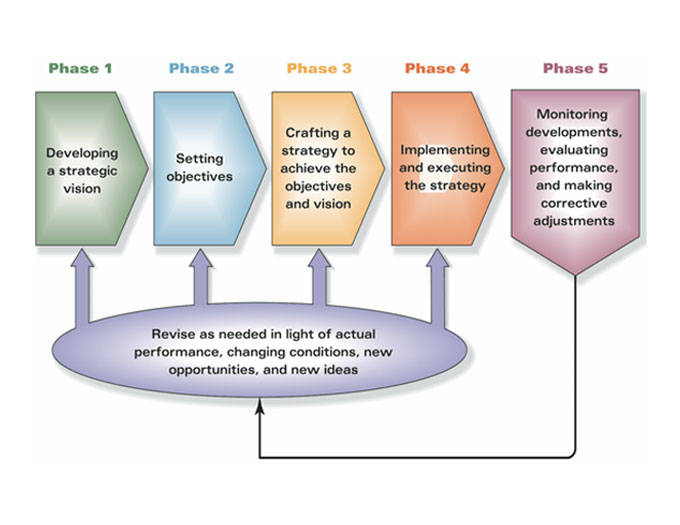 Phase 1

Developing a strategic vision

Phase 2

Setting objectives

Phase 3

Crafting a strategy to achieve the objectives and vision

Phase 4

Implementing and executing the strategy

Phase 5

Monitoring developments, evaluating performance, and making corrective adjustments

Revise as needed in light of actual performance, changing conditions, new opportunities, and new ideas